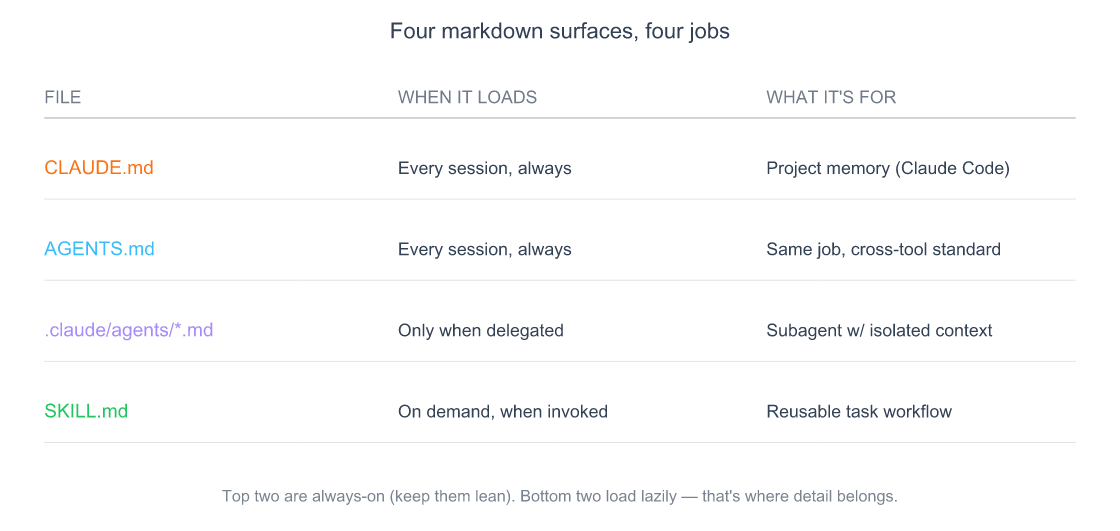 Four markdown surfaces, four jobs

| FILE | WHEN IT LOADS | WHAT IT'S FOR |
|---|---|---|
| CLAUDE.md | Every session, always | Project memory (Claude Code) |
| AGENTS.md | Every session, always | Same job, cross-tool standard |
| .claude/agents/*.md | Only when delegated | Subagent w/ isolated context |
| SKILL.md | On demand, when invoked | Reusable task workflow |

Top two are always-on (keep them lean). Bottom two load lazily — that's where detail belongs.